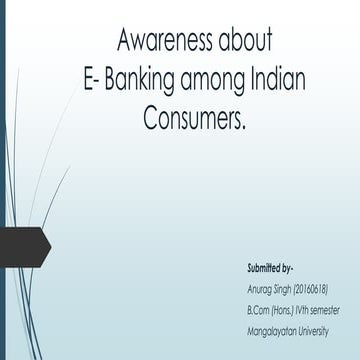 Awareness about
E- Banking among Indian Consumers.

Submitted by-

Anurag Singh (20160618)

B.Com (Hons.) IVth semester

Mangalayatan University